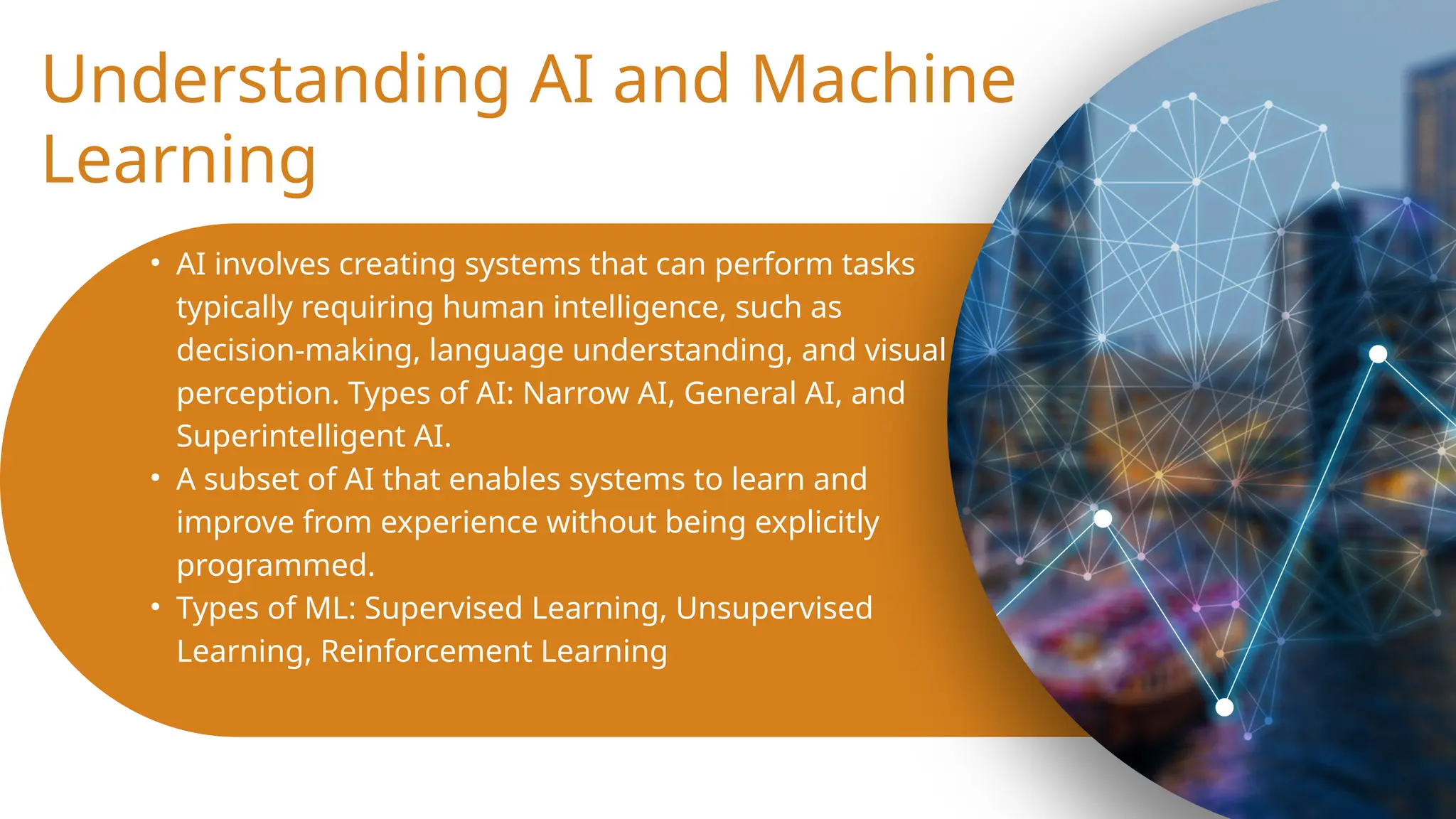 Understanding AI and Machine Learning

• AI involves creating systems that can perform tasks typically requiring human intelligence, such as decision-making, language understanding, and visual perception. Types of AI: Narrow AI, General AI, and Superintelligent AI.
• A subset of AI that enables systems to learn and improve from experience without being explicitly programmed.
• Types of ML: Supervised Learning, Unsupervised Learning, Reinforcement Learning